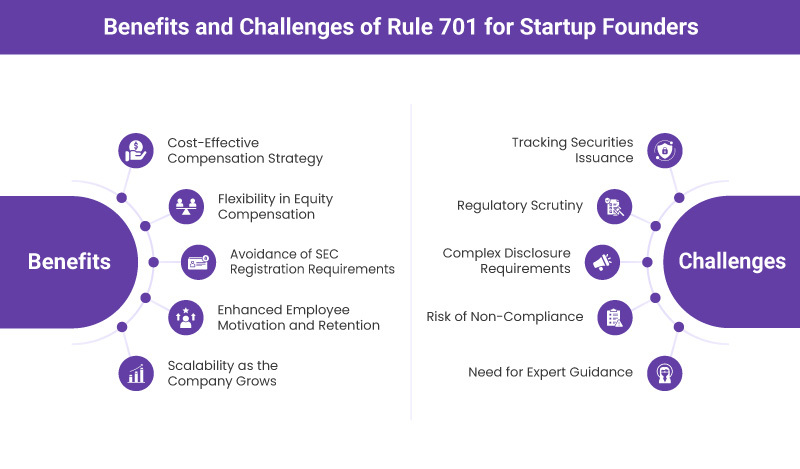 Benefits and Challenges of Rule 701 for Startup Founders

Benefits

Cost-Effective Compensation Strategy

Flexibility in Equity Compensation

Avoidance of SEC Registration Requirements

Enhanced Employee Motivation and Retention

Scalability as the Company Grows

Challenges

Tracking Securities Issuance

Regulatory Scrutiny

Complex Disclosure Requirements

Risk of Non-Compliance

Need for Expert Guidance